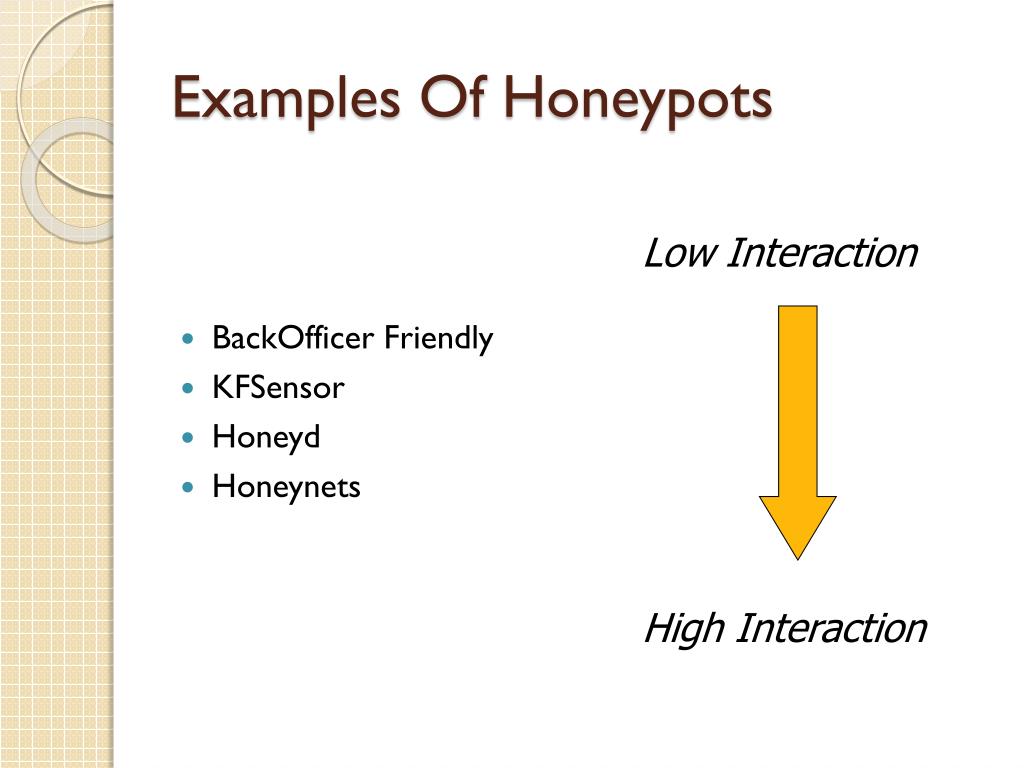 Examples Of Honeypots

Low Interaction

- BackOfficer Friendly
- KFSensor
- Honeyd
- Honeynets

High Interaction